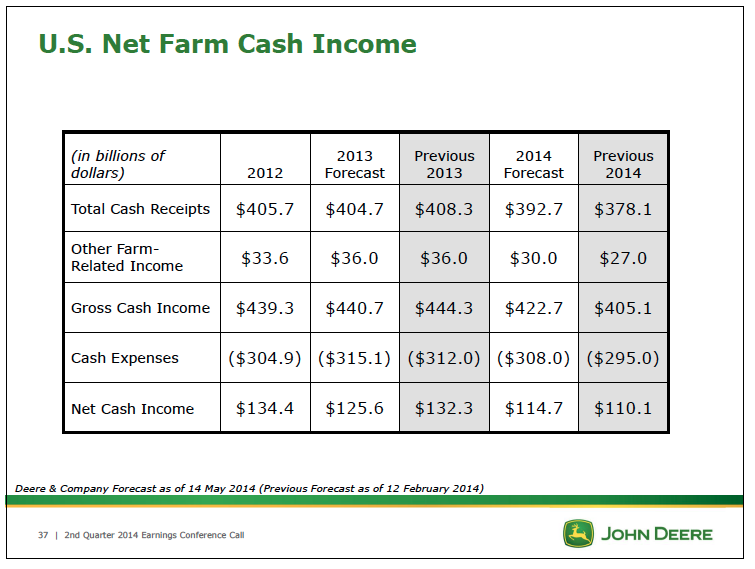 U.S. Net Farm Cash Income

| (in billions of dollars) | 2012 | 2013 Forecast | Previous 2013 | 2014 Forecast | Previous 2014 |
|---|---|---|---|---|---|
| Total Cash Receipts | \$405.7 | \$404.7 | \$408.3 | \$392.7 | \$378.1 |
| Other Farm-Related Income | \$33.6 | \$36.0 | \$36.0 | \$30.0 | \$27.0 |
| Gross Cash Income | \$439.3 | \$440.7 | \$444.3 | \$422.7 | \$405.1 |
| Cash Expenses | (\$304.9) | (\$315.1) | (\$312.0) | (\$308.0) | (\$295.0) |
| Net Cash Income | \$134.4 | \$125.6 | \$132.3 | \$114.7 | \$110.1 |

Deere & Company Forecast as of 14 May 2014 (Previous Forecast as of 12 February 2014)

37 | 2nd Quarter 2014 Earnings Conference Call

JOHN DEERE